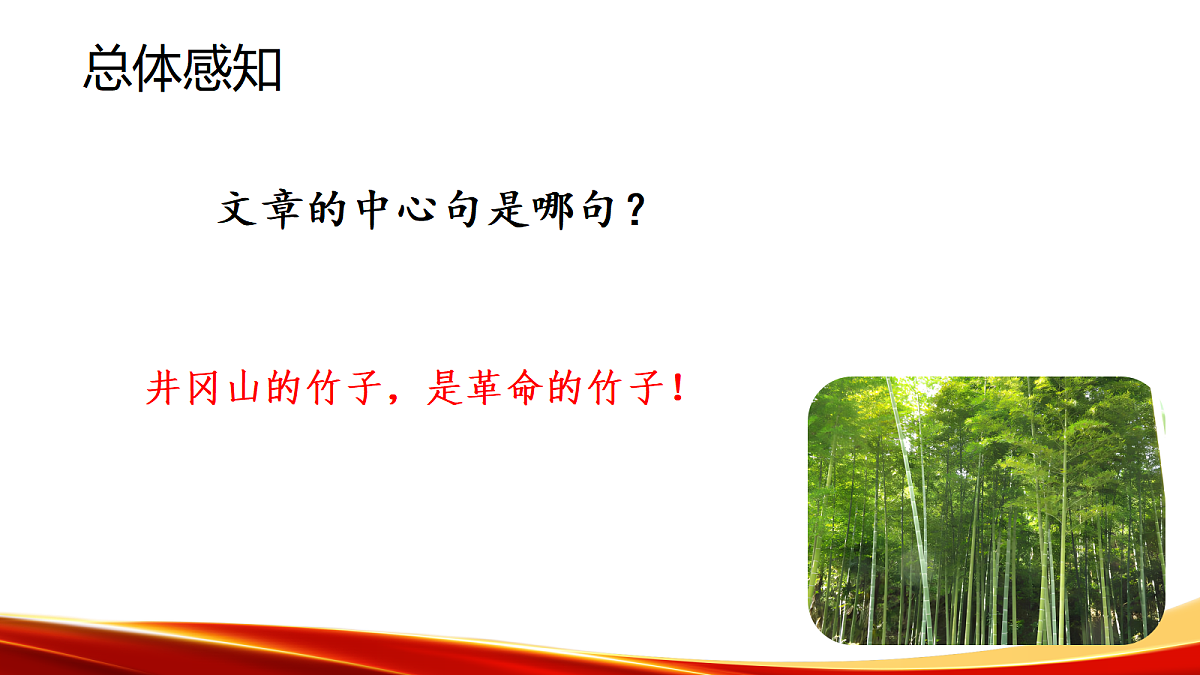 总体感知

文章的中心句是哪句？

井冈山的竹子，是革命的竹子！